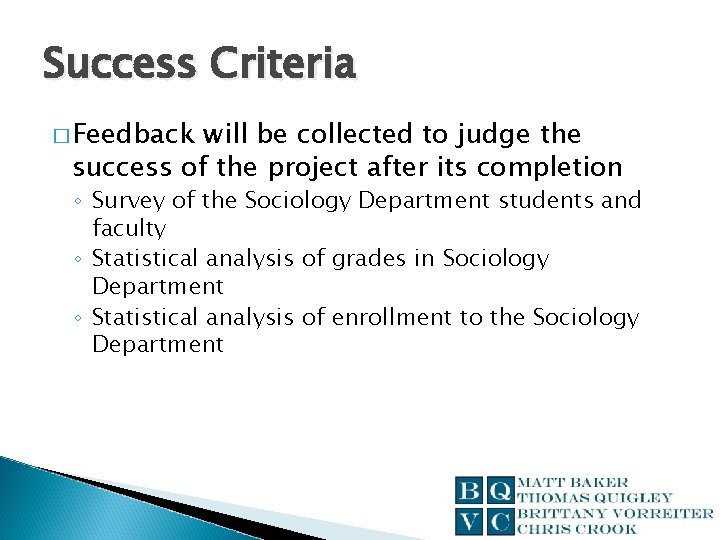 Success Criteria

□ Feedback will be collected to judge the success of the project after its completion
◦ Survey of the Sociology Department students and faculty
◦ Statistical analysis of grades in Sociology Department
◦ Statistical analysis of enrollment to the Sociology Department

B Q V C
MATT BAKER
THOMAS QUIGLEY
BRITTANY VORREITER
CHRIS CROOK